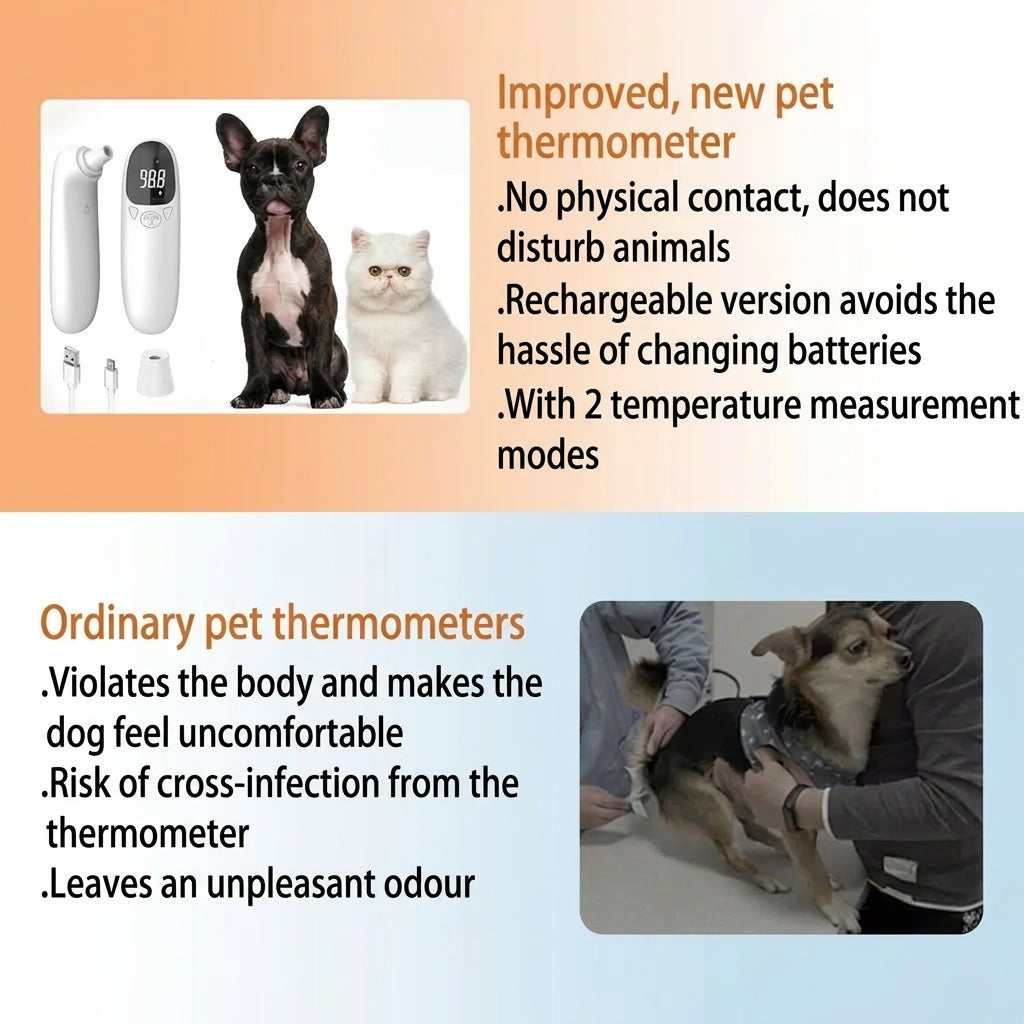 Improved, new pet thermometer

.No physical contact, does not disturb animals

.Rechargeable version avoids the hassle of changing batteries

.With 2 temperature measurement modes

Ordinary pet thermometers

.Violates the body and makes the dog feel uncomfortable

.Risk of cross-infection from the thermometer

.Leaves an unpleasant odour